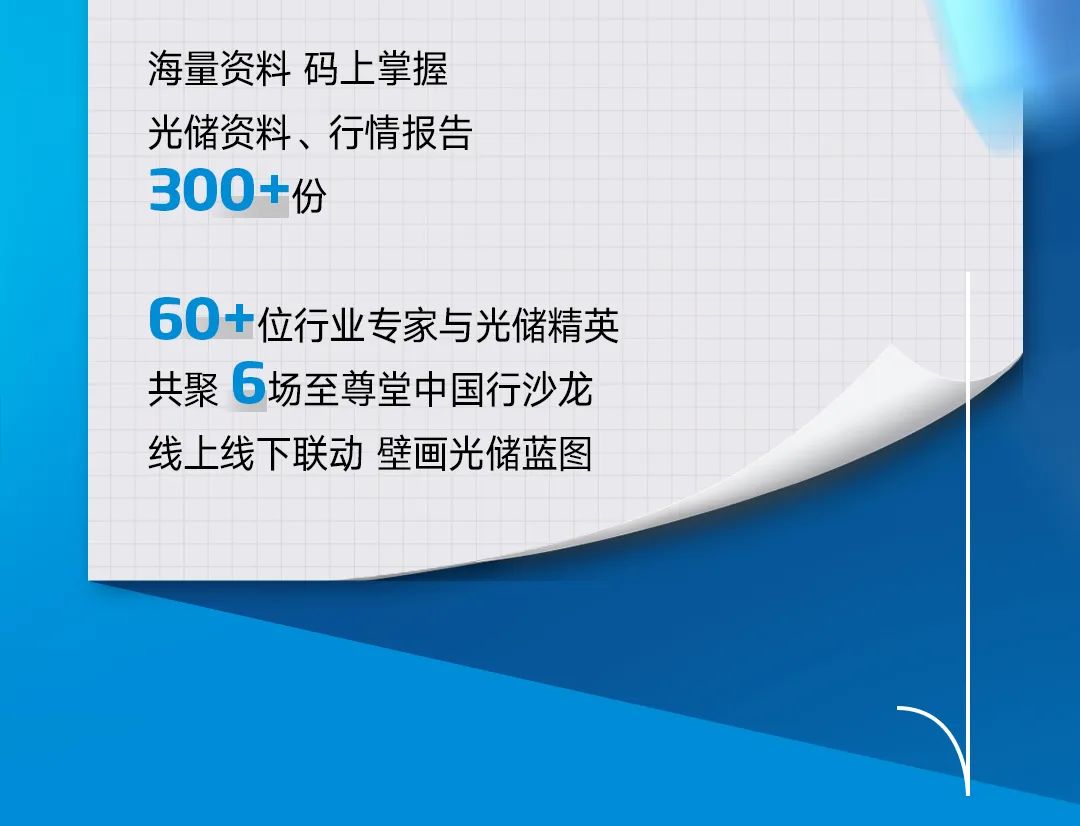 海量资料 码上掌握
光储资料、行情报告
300+份

60+位行业专家与光储精英
共聚 6场至尊堂中国行沙龙
线上线下联动 壁画光储蓝图